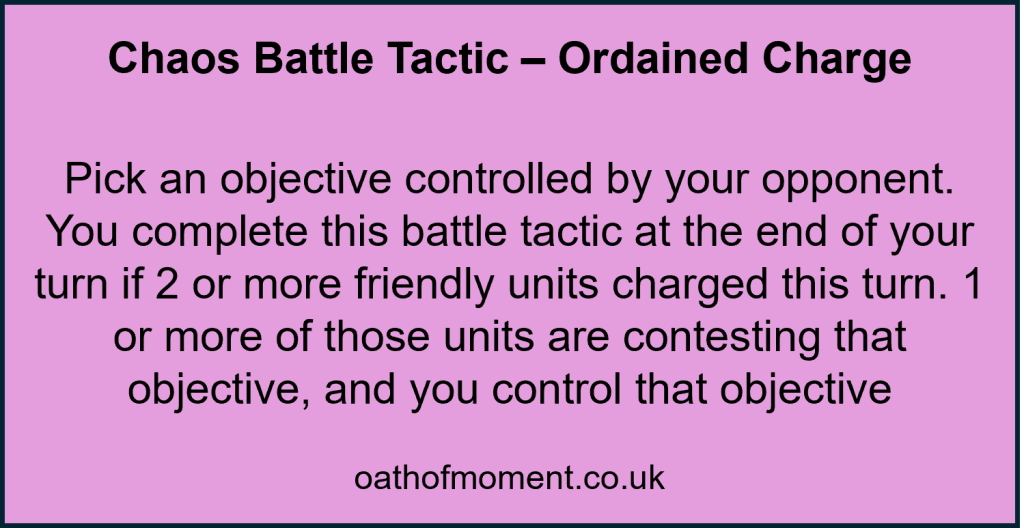 Chaos Battle Tactic – Ordained Charge

Pick an objective controlled by your opponent. You complete this battle tactic at the end of your turn if 2 or more friendly units charged this turn. 1 or more of those units are contesting that objective, and you control that objective

oathofmoment.co.uk